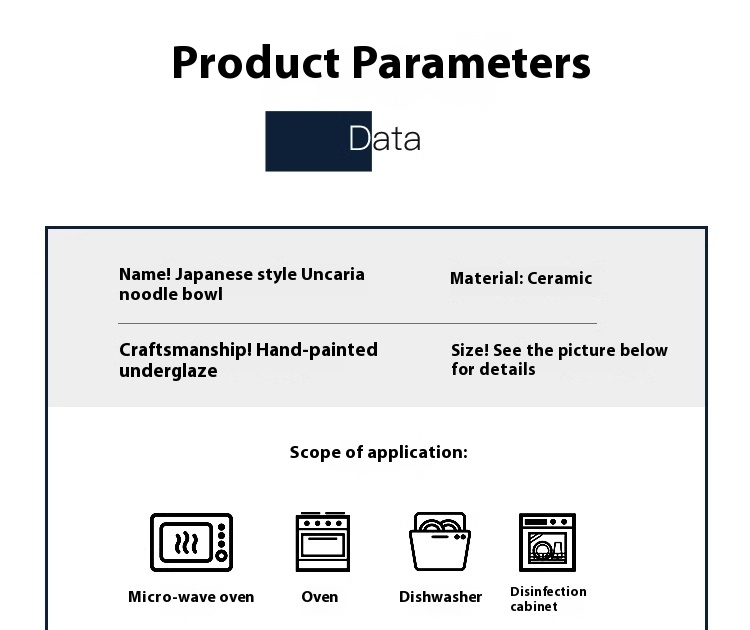 Product Parameters

Data

Name! Japanese style Uncaria noodle bowl

Material: Ceramic

Craftsmanship! Hand-painted underglaze

Size! See the picture below for details

Scope of application:

Micro-wave oven

Oven

Dishwasher

Disinfection cabinet